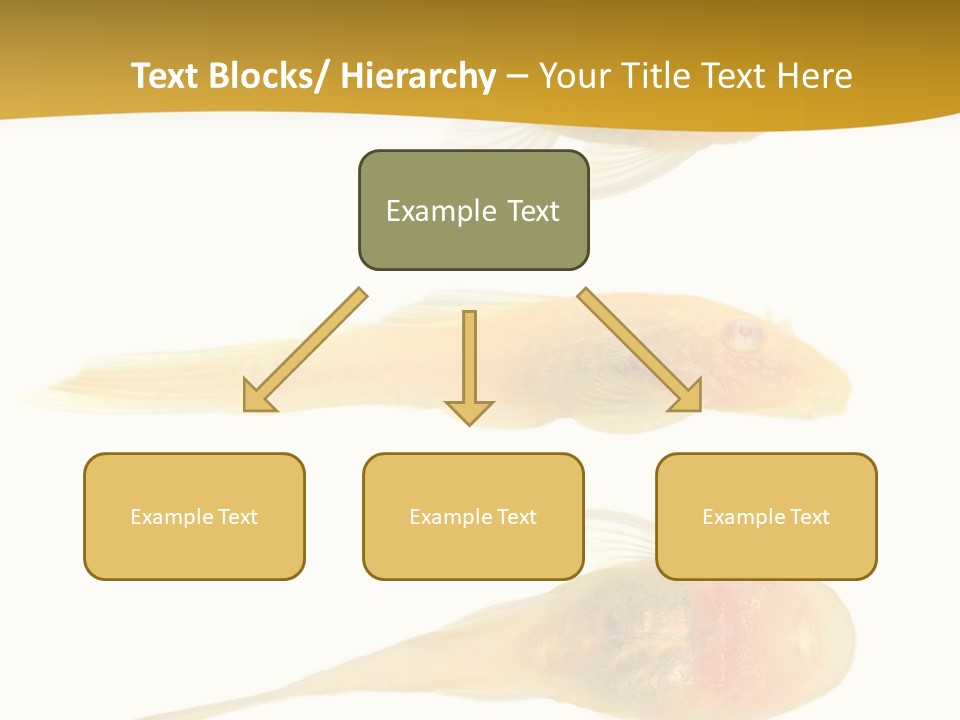 Text Blocks/ Hierarchy – Your Title Text Here

Example Text

Example Text

Example Text

Example Text